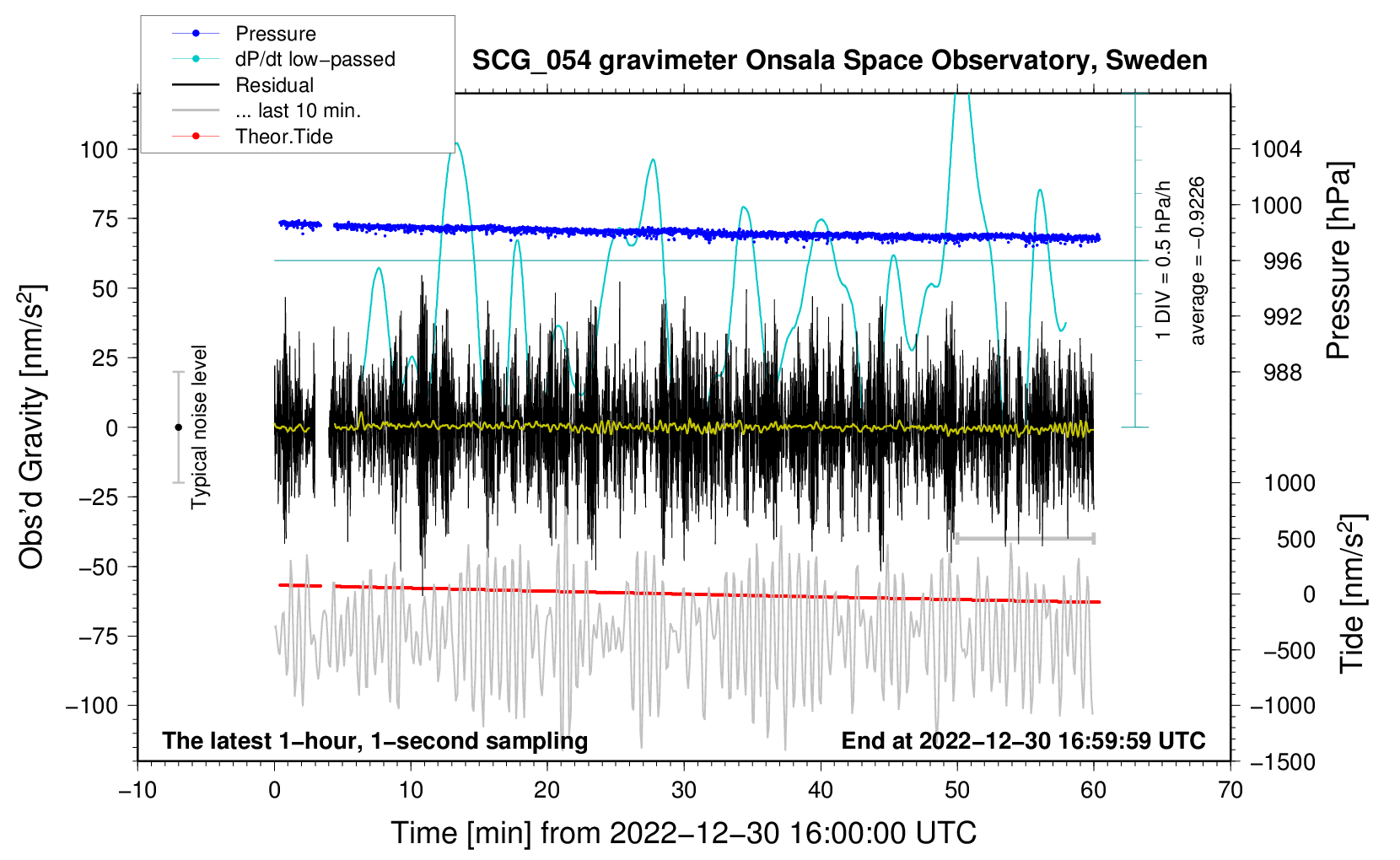 Pressure
dP/dt low−passed
Residual
... last 10 min.
Theor.Tide

SCG_054 gravimeter Onsala Space Observatory, Sweden

100
75
50
25
0
−25
−50
−75
−100

Obs'd Gravity [nm/s$^2$]

Typical noise level

1 DIV = 0.5 hPa/h
average = −0.9226

1004
1000
996
992
988

Pressure [hPa]

1000
500
0
−500
−1000
−1500

Tide [nm/s$^2$]

The latest 1−hour, 1−second sampling
End at 2022−12−30 16:59:59 UTC

−10
0
10
20
30
40
50
60
70

Time [min] from 2022−12−30 16:00:00 UTC